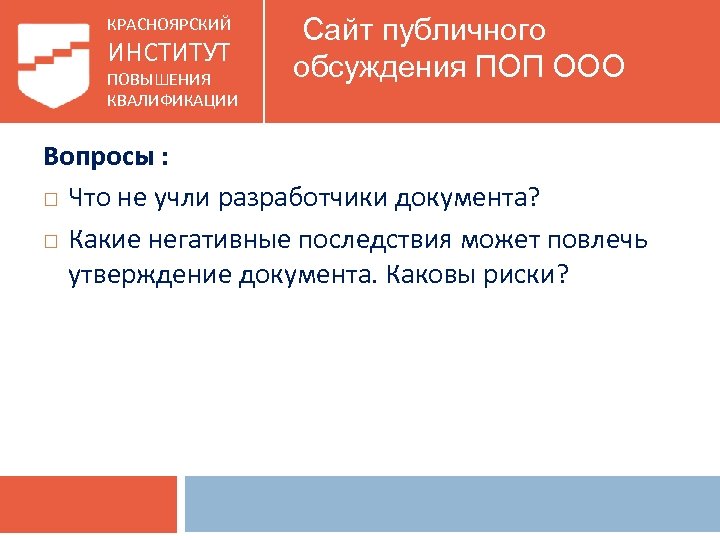 КРАСНОЯРСКИЙ
ИНСТИТУТ
ПОВЫШЕНИЯ
КВАЛИФИКАЦИИ

Сайт публичного обсуждения ПОП ООО

Вопросы :

□ Что не учли разработчики документа?

□ Какие негативные последствия может повлечь утверждение документа. Каковы риски?